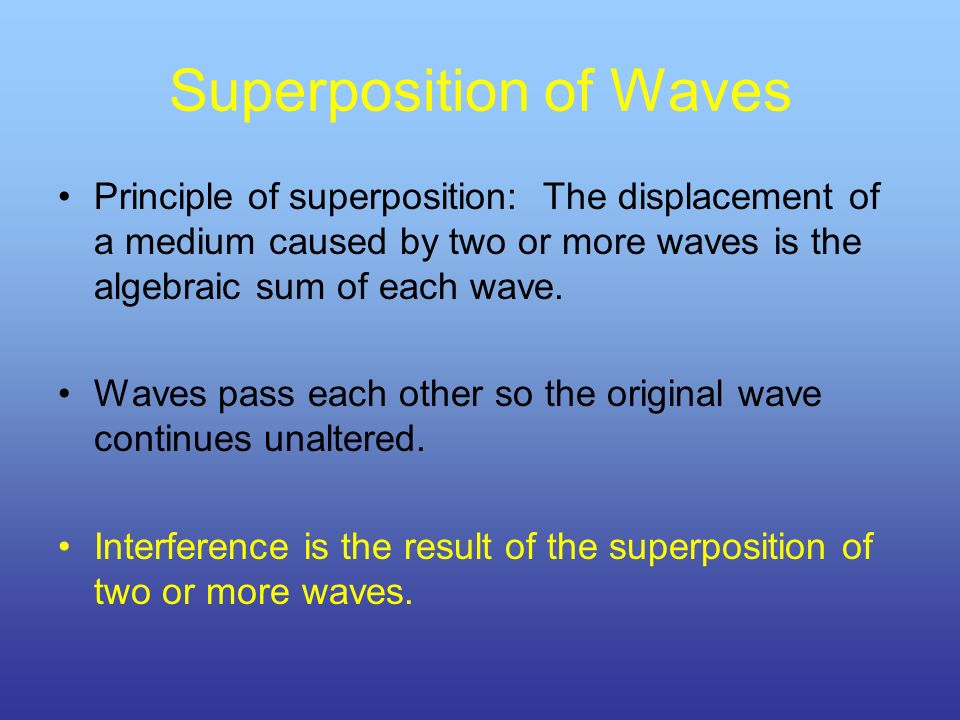 Superposition of Waves

• Principle of superposition: The displacement of a medium caused by two or more waves is the algebraic sum of each wave.

• Waves pass each other so the original wave continues unaltered.

• Interference is the result of the superposition of two or more waves.